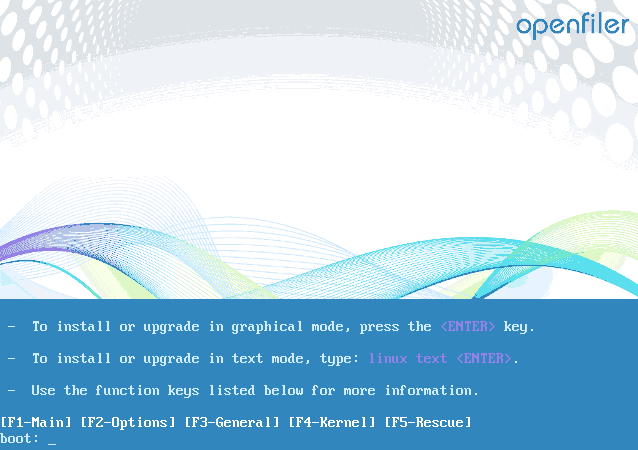 openfiler

- To install or upgrade in graphical mode, press the <ENTER> key.

- To install or upgrade in text mode, type: linux text <ENTER>.

- Use the function keys listed below for more information.

[F1-Main] [F2-Options] [F3-General] [F4-Kernel] [F5-Rescue]
boot: _